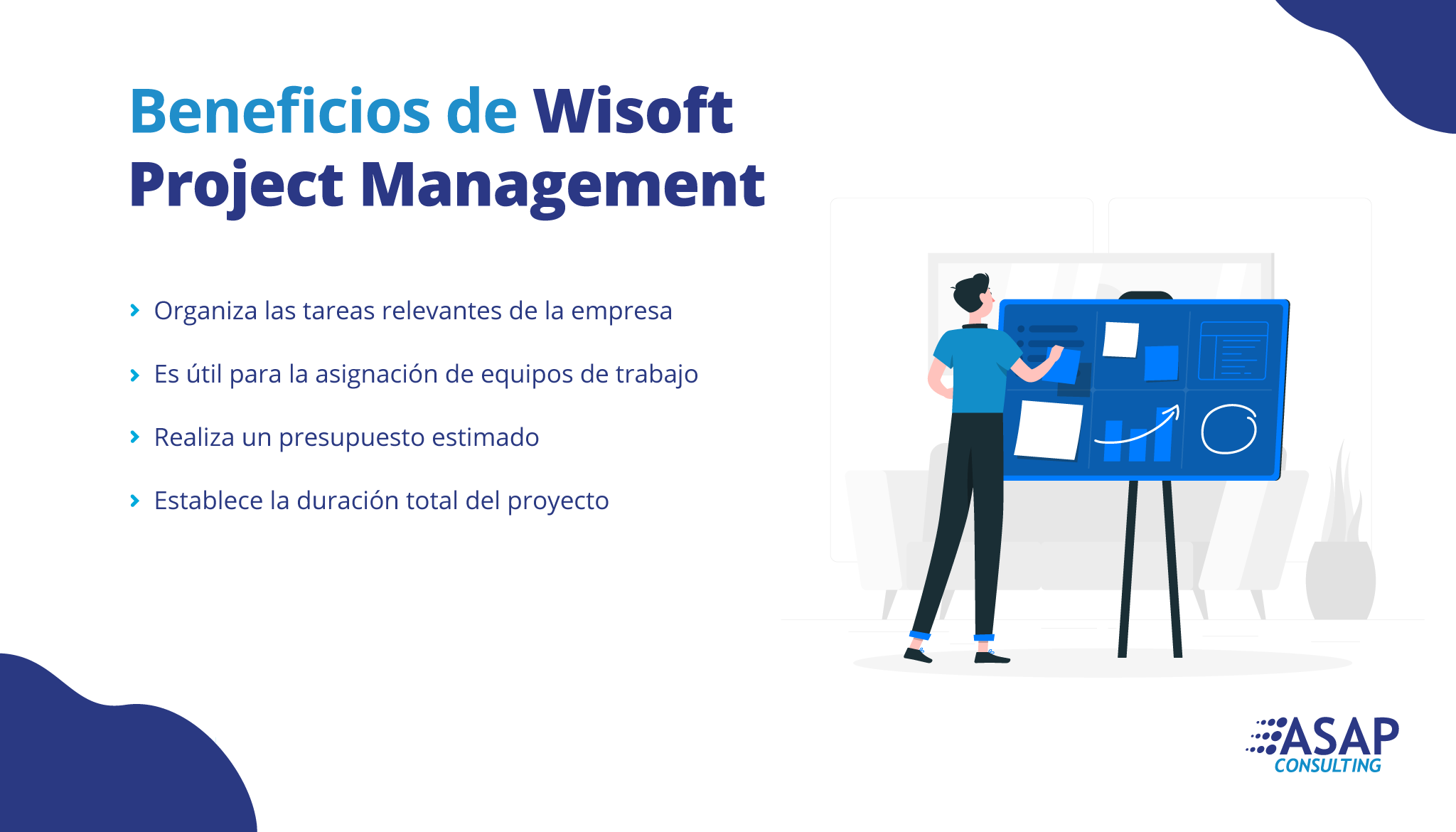 Beneficios de Wisoft Project Management

› Organiza las tareas relevantes de la empresa

› Es útil para la asignación de equipos de trabajo

› Realiza un presupuesto estimado

› Establece la duración total del proyecto

ASAP CONSULTING